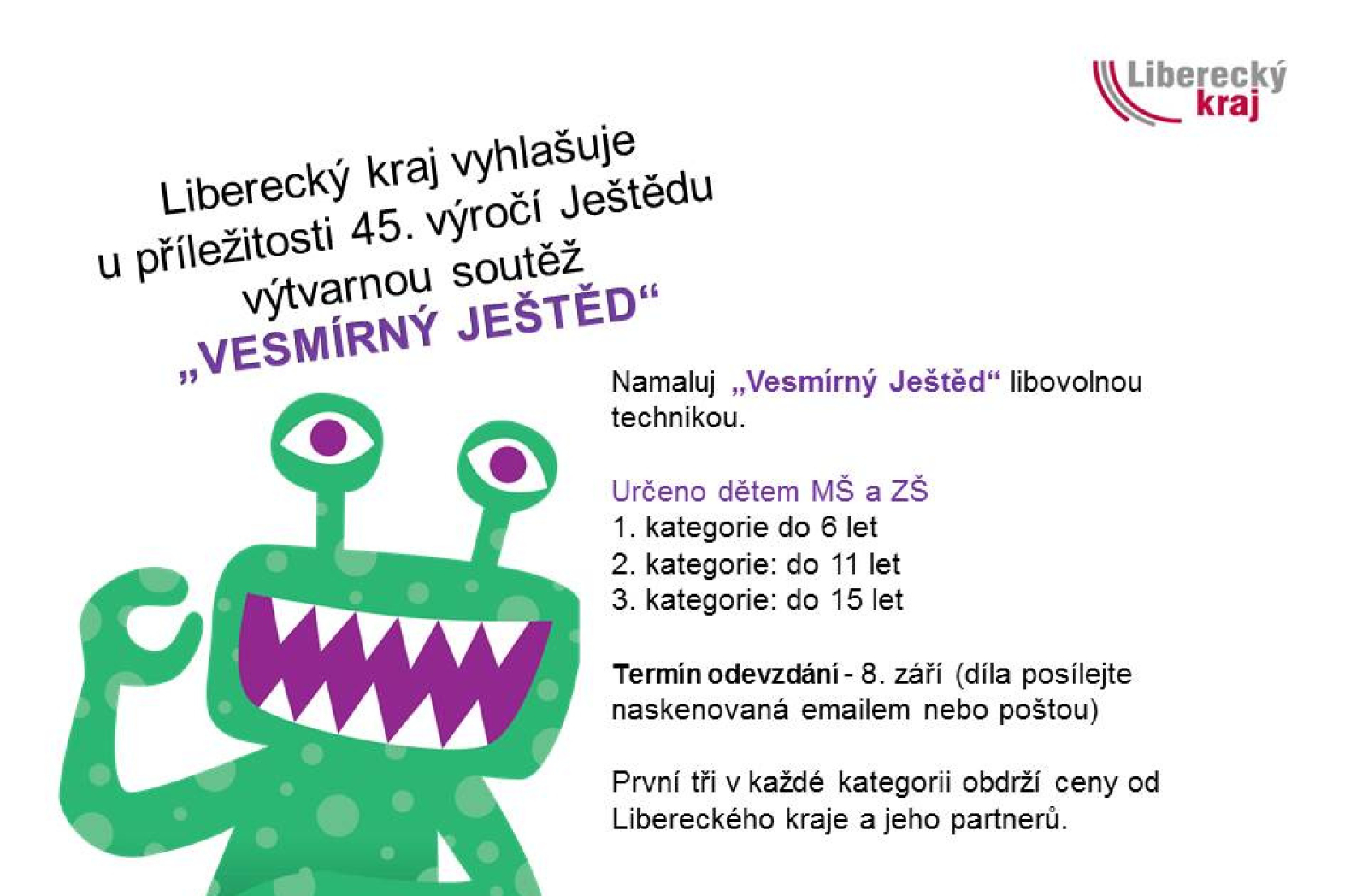 Liberecký kraj

Liberecký kraj vyhlašuje u příležitosti 45. výročí Ještědu výtvarnou soutěž „VESMÍRNÝ JEŠTĚD“

Namaluj „Vesmírný Ještěd“ libovolnou technikou.

Určeno dětem MŠ a ZŠ
1. kategorie do 6 let
2. kategorie: do 11 let
3. kategorie: do 15 let

Termín odevzdání - 8. září (díla posílejte naskenovaná emailem nebo poštou)

První tři v každé kategorii obdrží ceny od Libereckého kraje a jeho partnerů.